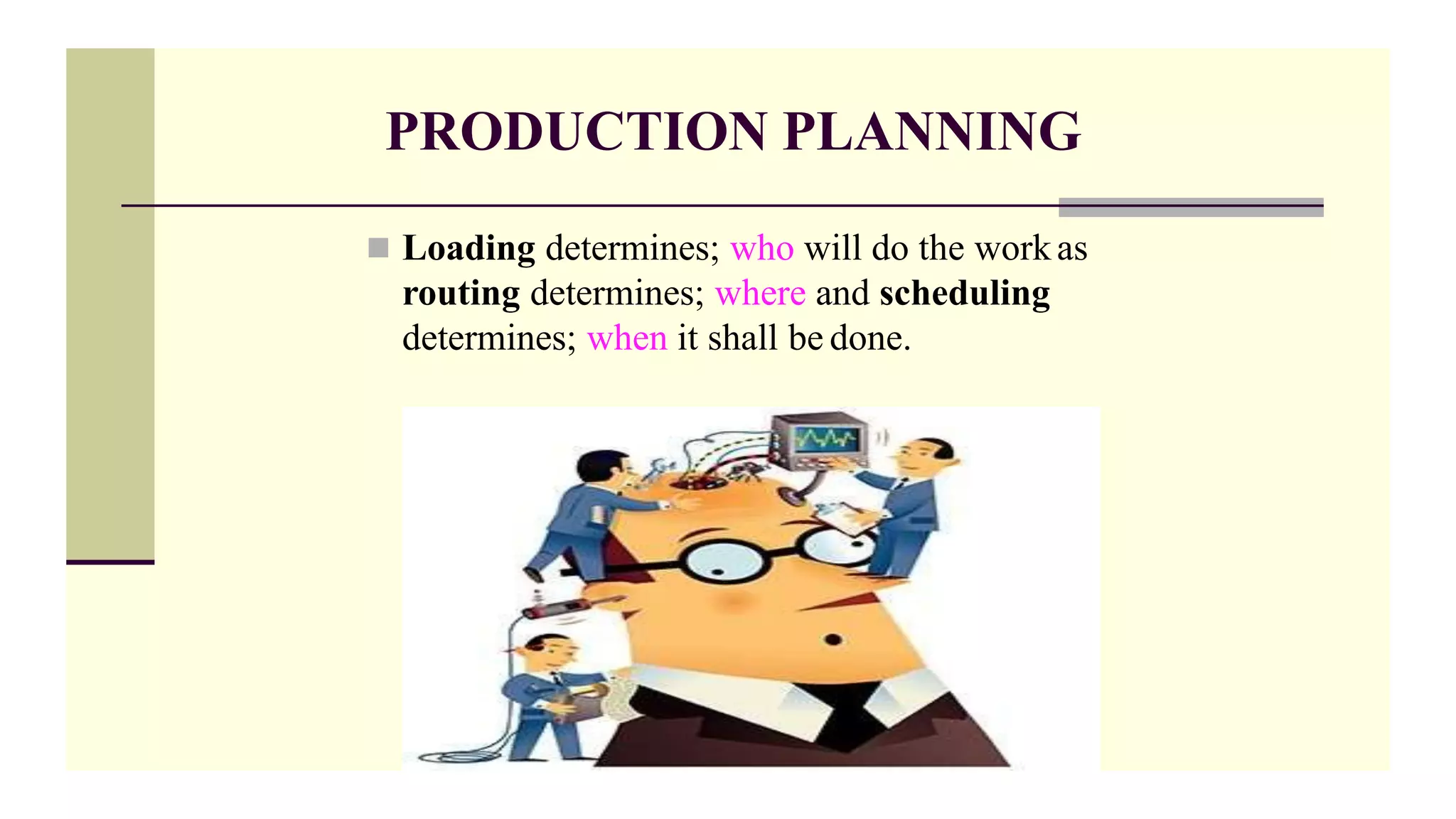 PRODUCTION PLANNING

Loading determines; who will do the work as routing determines; where and scheduling determines; when it shall be done.